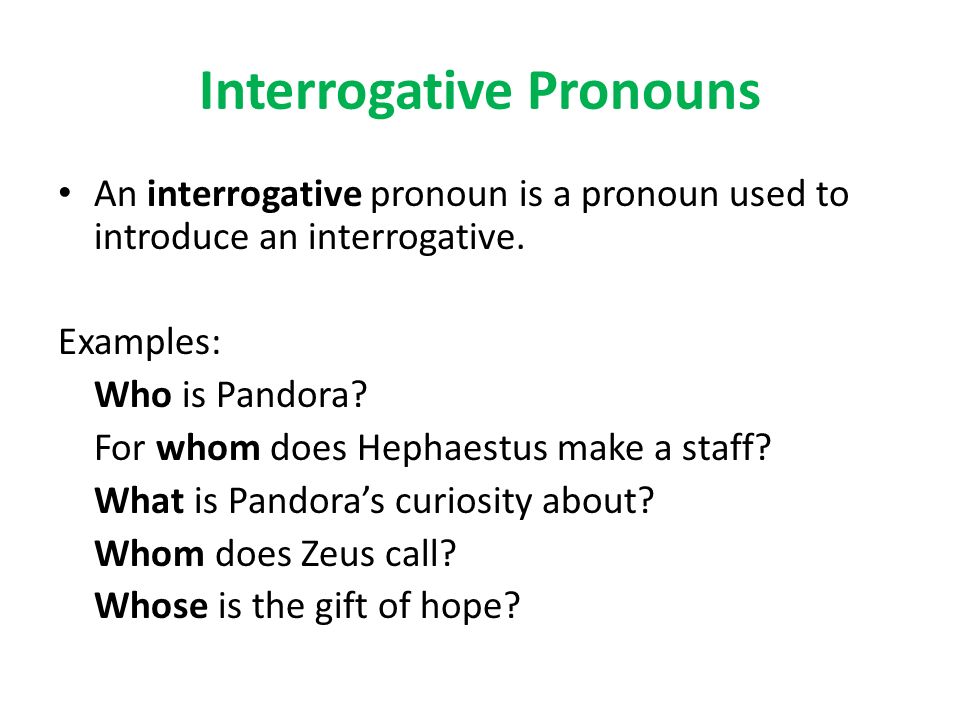 Interrogative Pronouns

• An interrogative pronoun is a pronoun used to introduce an interrogative.

Examples:
Who is Pandora?
For whom does Hephaestus make a staff?
What is Pandora's curiosity about?
Whom does Zeus call?
Whose is the gift of hope?